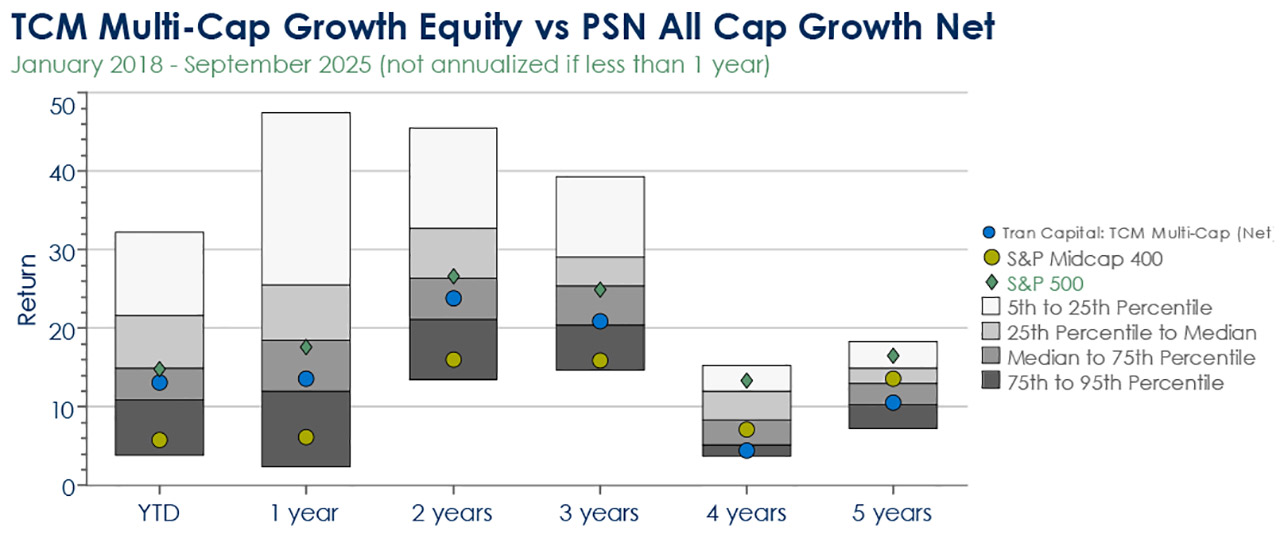 TCM Multi-Cap Growth Equity vs PSN All Cap Growth Net
January 2018 - September 2025 (not annualized if less than 1 year)

Return

50
40
30
20
10
0

YTD
1 year
2 years
3 years
4 years
5 years

Tran Capital: TCM Multi-Cap (Net
S&P Midcap 400
S&P 500
5th to 25th Percentile
25th Percentile to Median
Median to 75th Percentile
75th to 95th Percentile